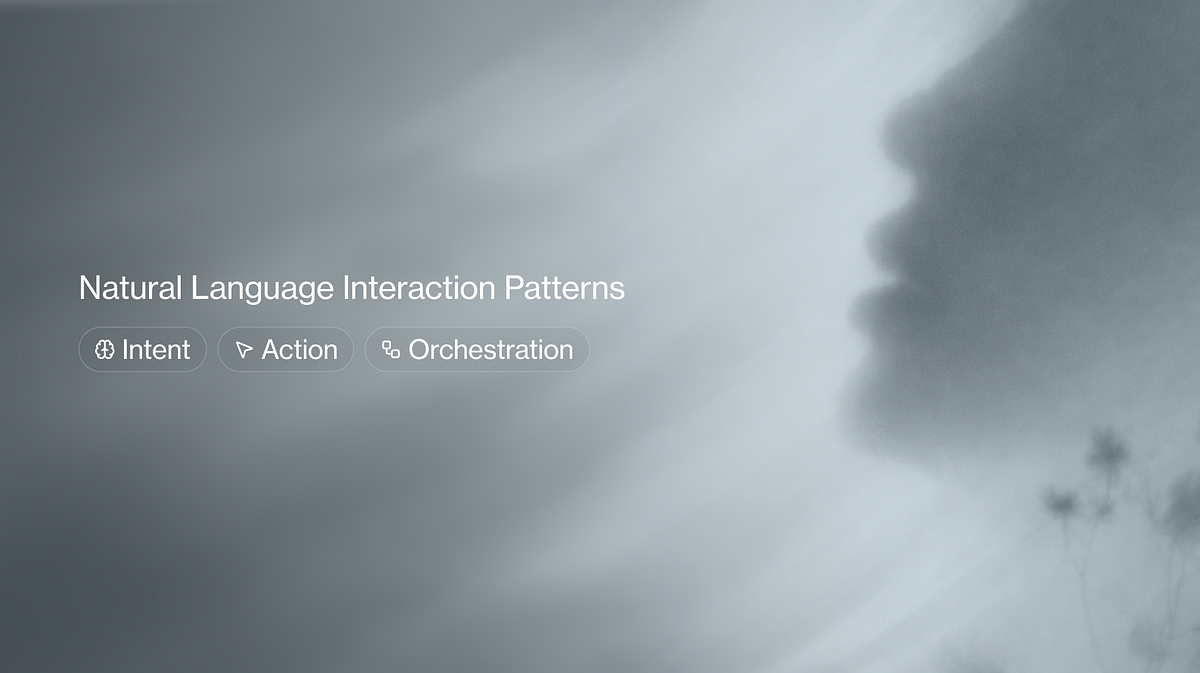 Natural Language Interaction Patterns

Intent Action Orchestration